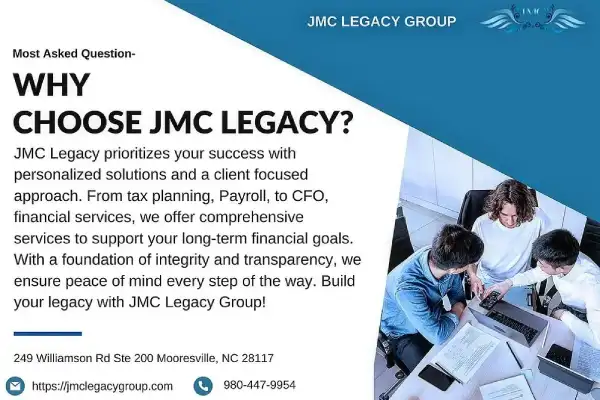 JMC LEGACY GROUP

JMC

Most Asked Question-

WHY
CHOOSE JMC LEGACY?

JMC Legacy prioritizes your success with personalized solutions and a client focused approach. From tax planning, Payroll, to CFO, financial services, we offer comprehensive services to support your long-term financial goals. With a foundation of integrity and transparency, we ensure peace of mind every step of the way. Build your legacy with JMC Legacy Group!

249 Williamson Rd Ste 200 Mooresville, NC 28117

https://jmclegacygroup.com

980-447-9954